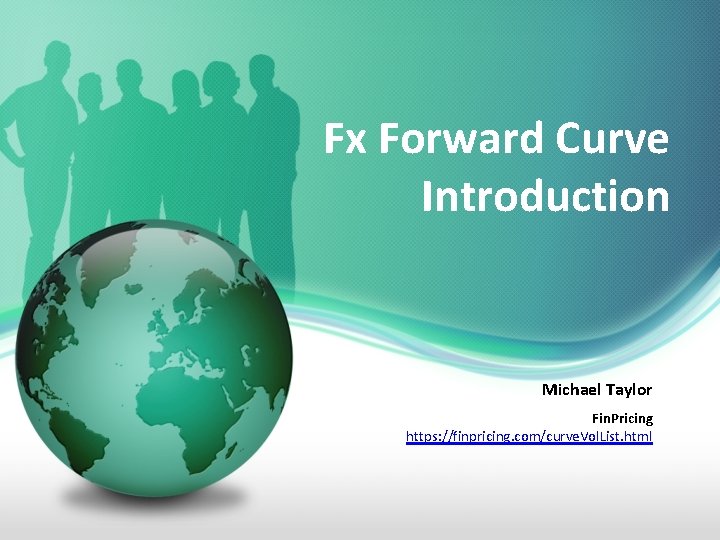 Fx Forward Curve Introduction

Michael Taylor

FinPricing
https://finpricing.com/curveVolList.html